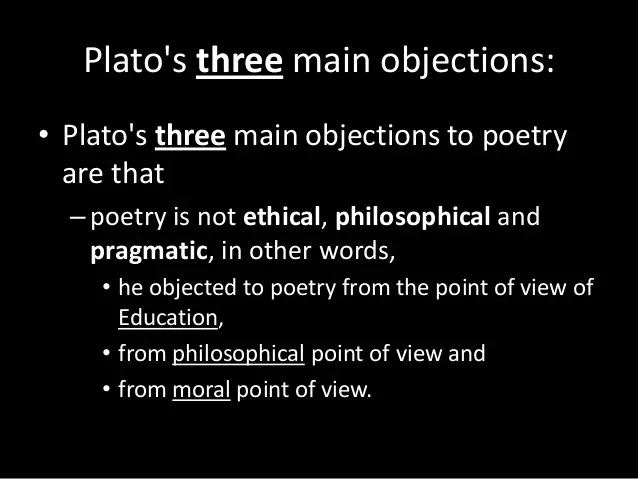 Plato's three main objections:

• Plato's three main objections to poetry are that

– poetry is not ethical, philosophical and pragmatic, in other words,

• he objected to poetry from the point of view of Education,

• from philosophical point of view and

• from moral point of view.